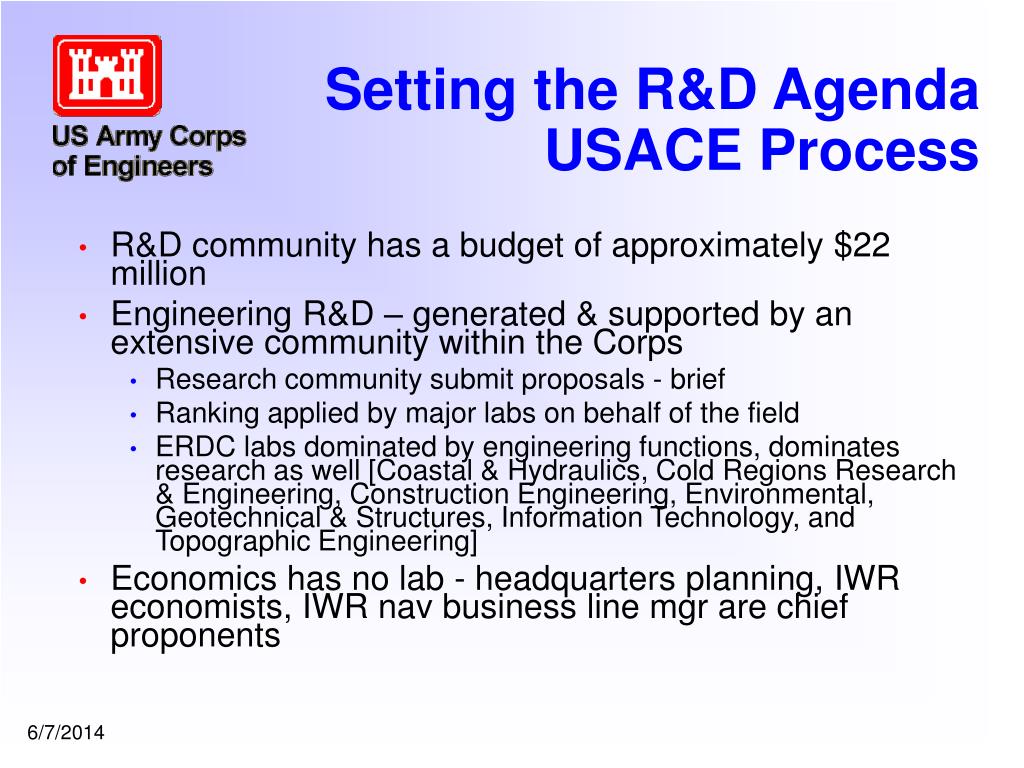 US Army Corps of Engineers

Setting the R&D Agenda
USACE Process

• R&D community has a budget of approximately \$22 million
• Engineering R&D – generated & supported by an extensive community within the Corps
  • Research community submit proposals - brief
  • Ranking applied by major labs on behalf of the field
  • ERDC labs dominated by engineering functions, dominates research as well [Coastal & Hydraulics, Cold Regions Research & Engineering, Construction Engineering, Environmental, Geotechnical & Structures, Information Technology, and Topographic Engineering]
• Economics has no lab - headquarters planning, IWR economists, IWR nav business line mgr are chief proponents

6/7/2014